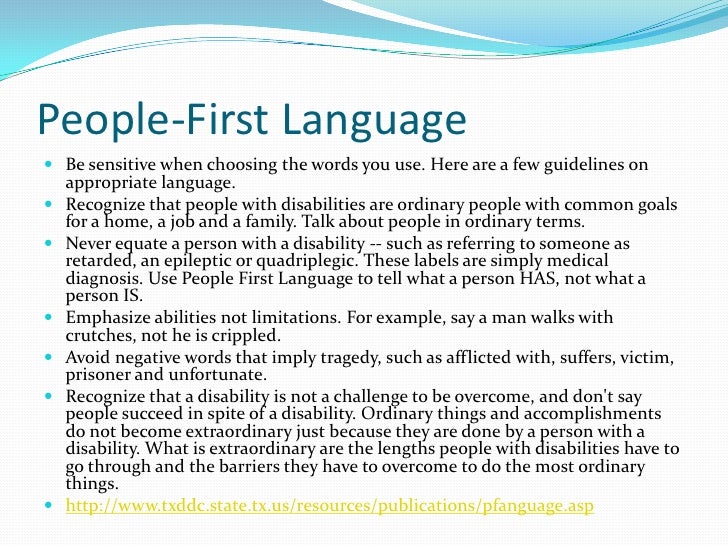 People-First Language

- Be sensitive when choosing the words you use. Here are a few guidelines on appropriate language.
- Recognize that people with disabilities are ordinary people with common goals for a home, a job and a family. Talk about people in ordinary terms.
- Never equate a person with a disability -- such as referring to someone as retarded, an epileptic or quadriplegic. These labels are simply medical diagnosis. Use People First Language to tell what a person HAS, not what a person IS.
- Emphasize abilities not limitations. For example, say a man walks with crutches, not he is crippled.
- Avoid negative words that imply tragedy, such as afflicted with, suffers, victim, prisoner and unfortunate.
- Recognize that a disability is not a challenge to be overcome, and don't say people succeed in spite of a disability. Ordinary things and accomplishments do not become extraordinary just because they are done by a person with a disability. What is extraordinary are the lengths people with disabilities have to go through and the barriers they have to overcome to do the most ordinary things.
- http://www.txddc.state.tx.us/resources/publications/pfanguage.asp